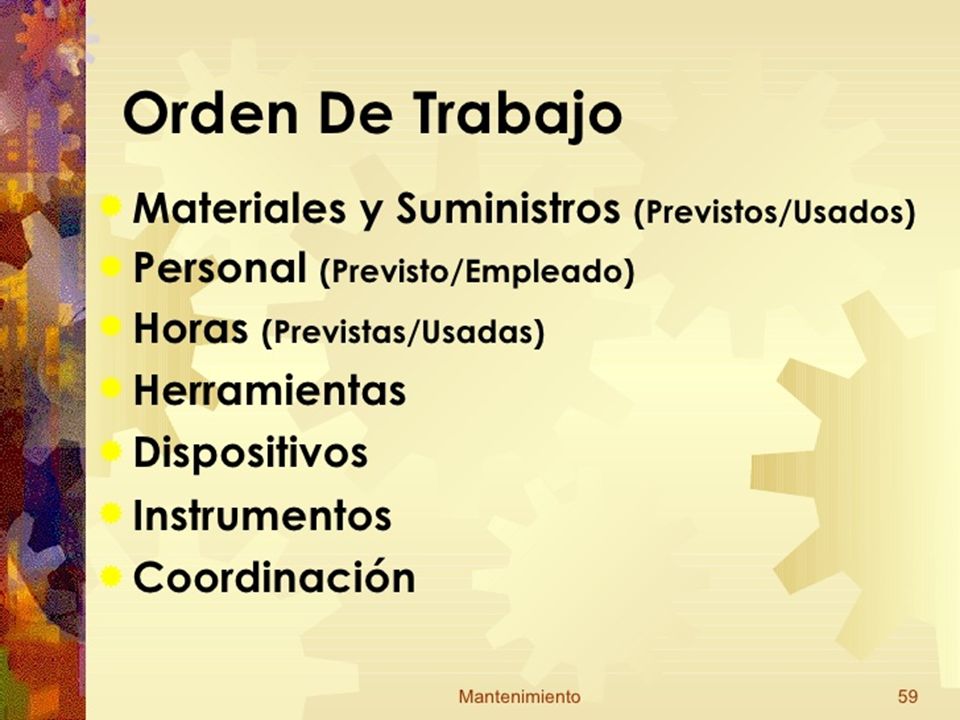 Orden De Trabajo

Materiales y Suministros (Previstos/Usados)
Personal (Previsto/Empleado)
Horas (Previstas/Usadas)
Herramientas
Dispositivos
Instrumentos
Coordinación

Mantenimiento

59